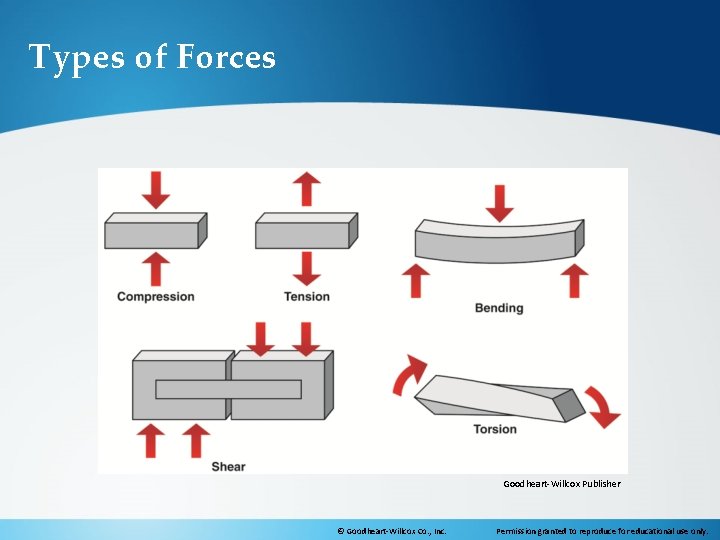 Types of Forces

Compression

Tension

Bending

Shear

Torsion

Goodheart-Willcox Publisher

© Goodheart-Willcox Co., Inc.

Permission granted to reproduce for educational use only.